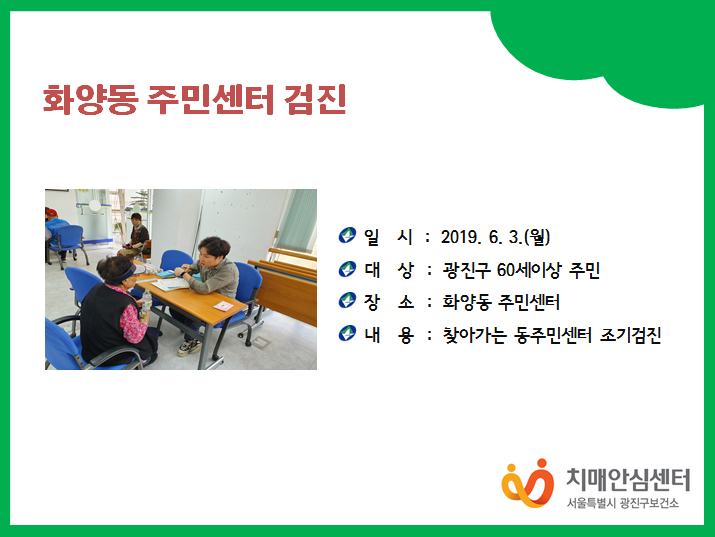 화양동 주민센터 검진

일 시 : 2019. 6. 3.(월)

대 상 : 광진구 60세이상 주민

장 소 : 화양동 주민센터

내 용 : 찾아가는 동주민센터 조기검진

치매안심센터
서울특별시 광진구보건소